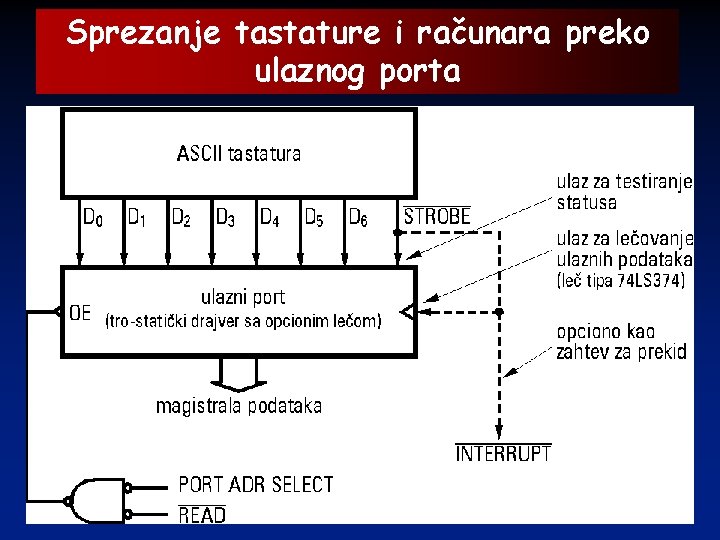 Sprezanje tastature i računara preko ulaznog porta

ASCII tastatura

$D_0$ $D_1$ $D_2$ $D_3$ $D_4$ $D_5$ $D_6$ $\overline{STROBE}$

ulaz za testiranje statusa

ulaz za lečovanje ulaznih podataka (leč tipa 74LS374)

OE

ulazni port
(tro-statički drajver sa opcionim lečom)

opciono kao zahtev za prekid

magistrala podataka

$\overline{INTERRUPT}$

PORT ADR SELECT

$\overline{READ}$